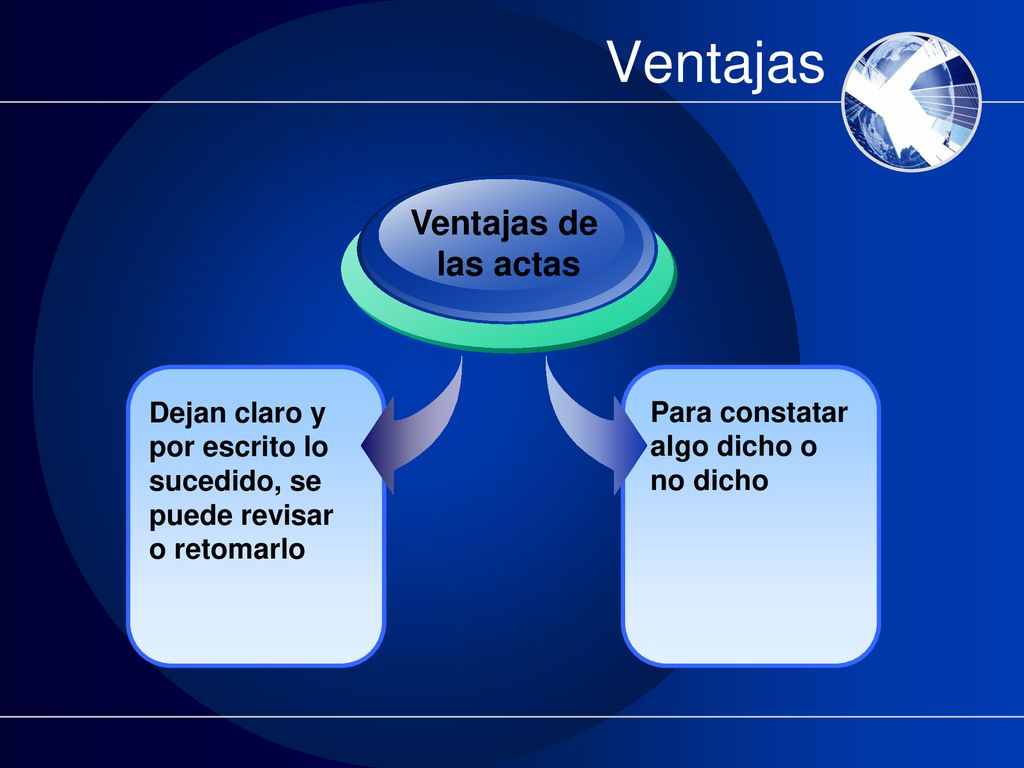 Ventajas

Ventajas de las actas

Dejan claro y por escrito lo sucedido, se puede revisar o retomarlo

Para constatar algo dicho o no dicho